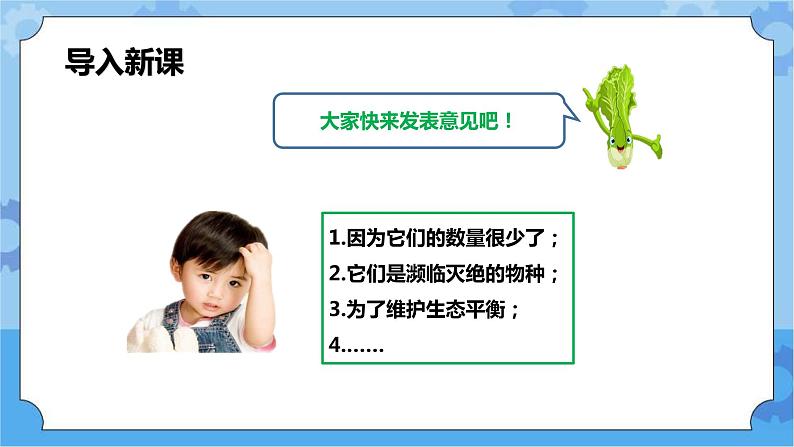 导入新课

大家快来发表意见吧！

1.因为它们的数量很少了；
2.它们是濒临灭绝的物种；
3.为了维护生态平衡；
4.……